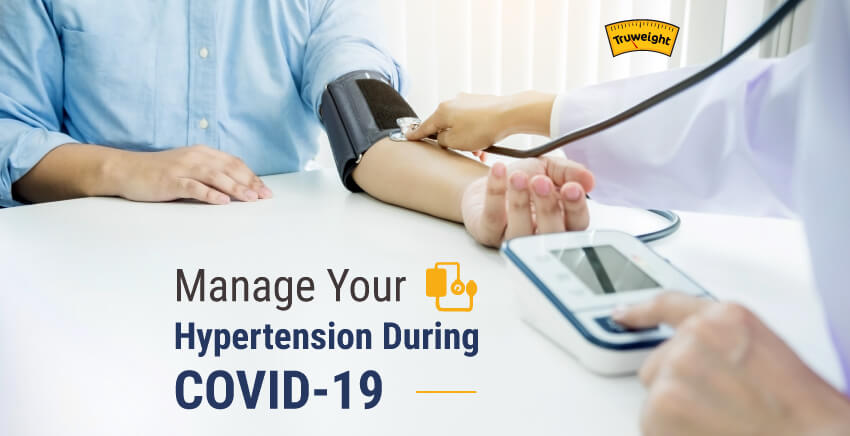 Truweight

Manage Your
Hypertension During
COVID-19